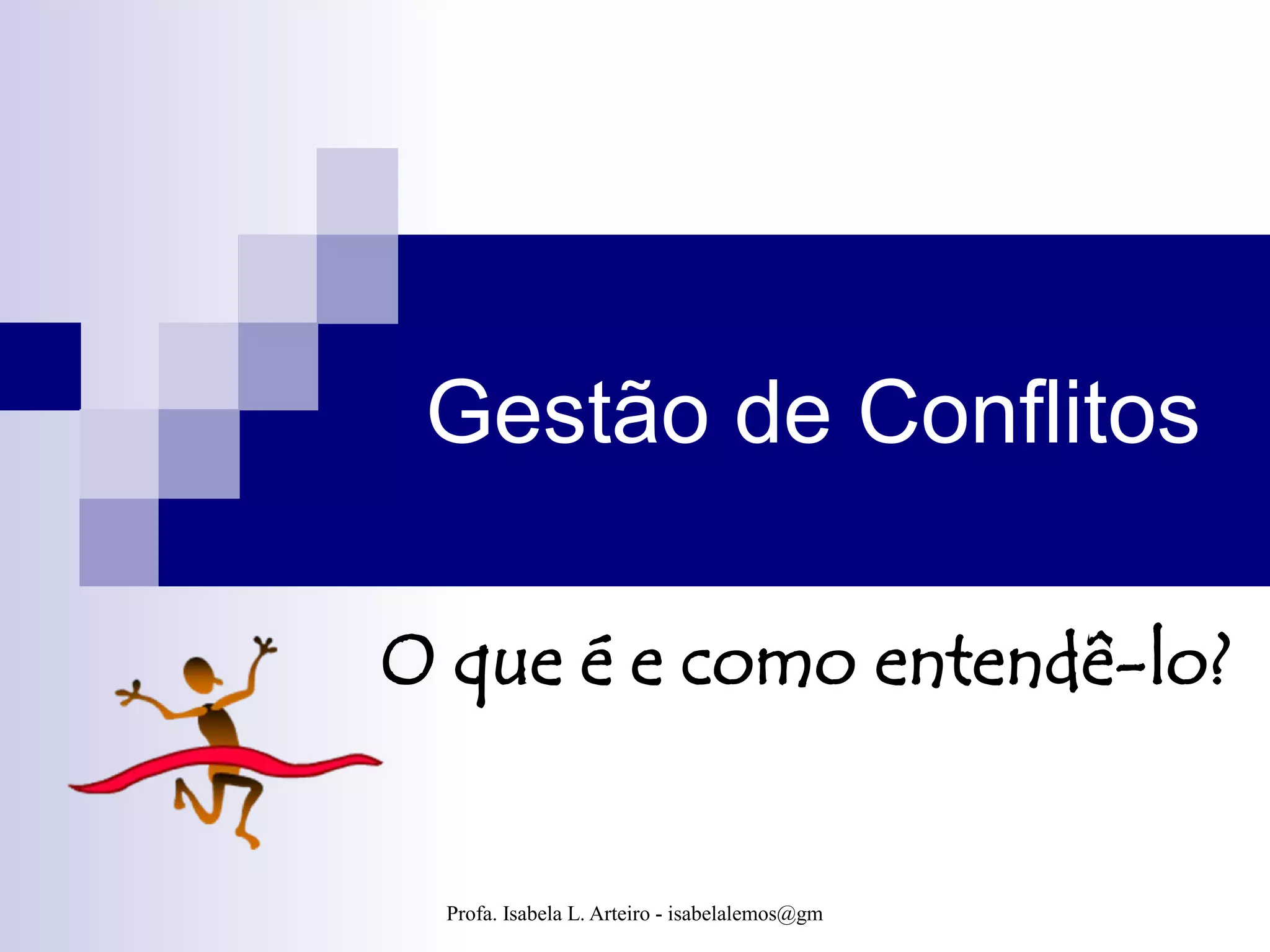 Gestão de Conflitos

O que é e como entendê-lo?

Profa. Isabela L. Arteiro - isabelalemos@gm